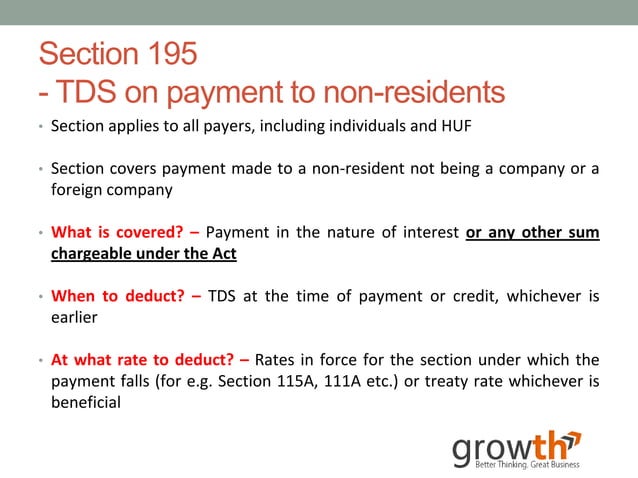 Section 195
- TDS on payment to non-residents

• Section applies to all payers, including individuals and HUF

• Section covers payment made to a non-resident not being a company or a foreign company

• What is covered? – Payment in the nature of interest or any other sum chargeable under the Act

• When to deduct? – TDS at the time of payment or credit, whichever is earlier

• At what rate to deduct? – Rates in force for the section under which the payment falls (for e.g. Section 115A, 111A etc.) or treaty rate whichever is beneficial

growth
Better Thinking. Great Business